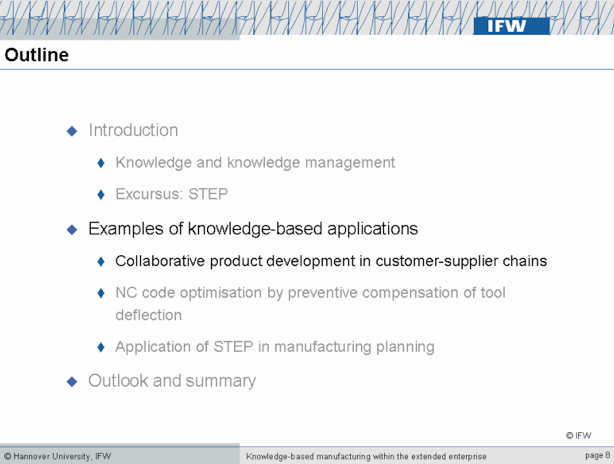 IFW

Outline

Introduction

Knowledge and knowledge management

Excursus: STEP

Examples of knowledge-based applications

Collaborative product development in customer-supplier chains

NC code optimisation by preventive compensation of tool deflection

Application of STEP in manufacturing planning

Outlook and summary

© IFW

© Hannover University, IFW Knowledge-based manufacturing within the extended enterprise page 8